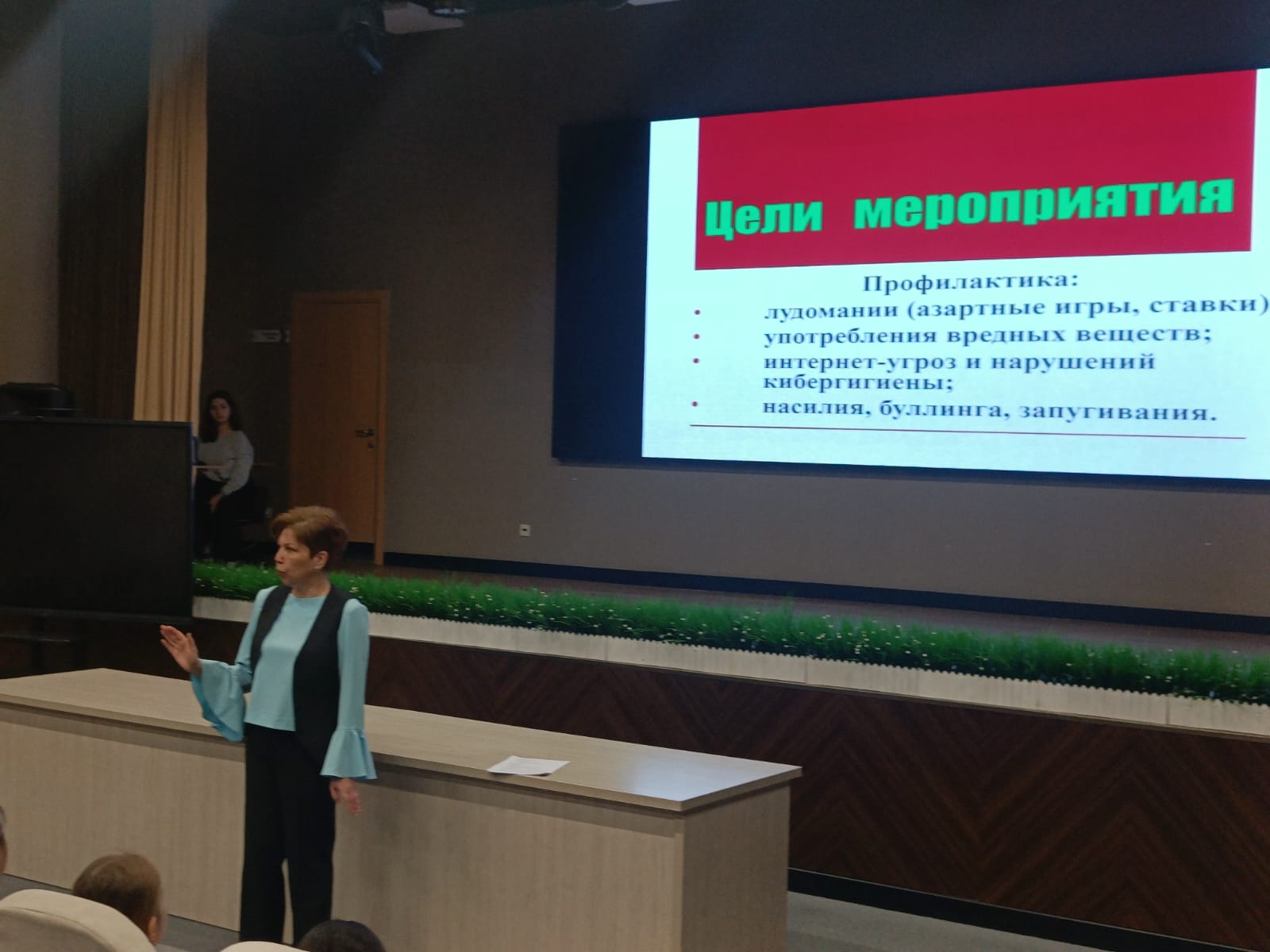 Цели мероприятия

Профилактика:
• лудомании (азартные игры, ставки)
• употребления вредных веществ;
• интернет-угроз и нарушений кибергигиены;
• насилия, буллинга, запугивания.